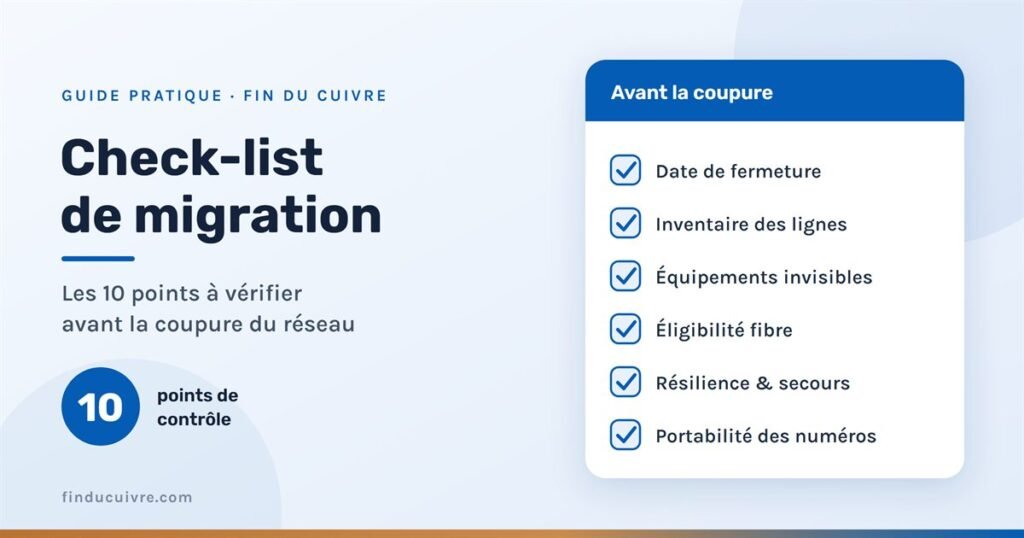 GUIDE PRATIQUE · FIN DU CUIVRE

Check-list de migration

Les 10 points à vérifier avant la coupure du réseau

10 points de contrôle

finducuivre.com

Avant la coupure

Date de fermeture

Inventaire des lignes

Équipements invisibles

Éligibilité fibre

Résilience & secours

Portabilité des numéros